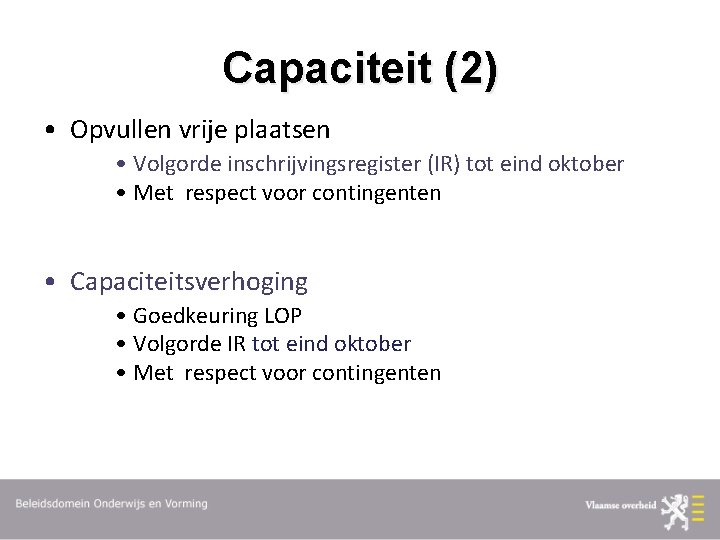 Capaciteit (2)

• Opvullen vrije plaatsen
  • Volgorde inschrijvingsregister (IR) tot eind oktober
  • Met respect voor contingenten

• Capaciteitsverhoging
  • Goedkeuring LOP
  • Volgorde IR tot eind oktober
  • Met respect voor contingenten

Beleidsdomein Onderwijs en Vorming

Vlaamse overheid